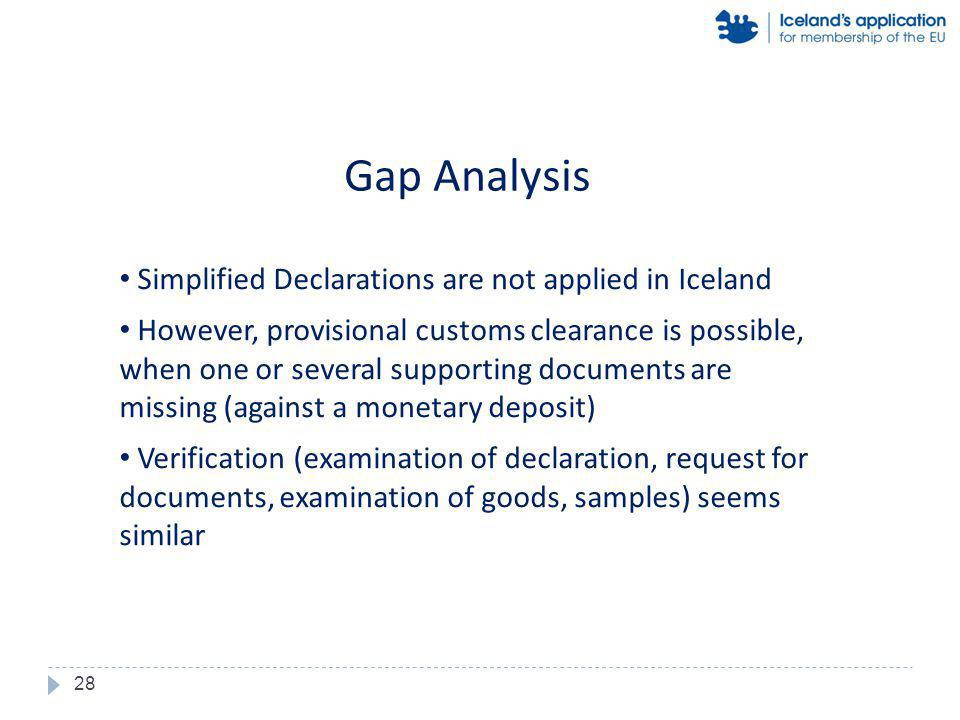 Iceland's application
for membership of the EU

Gap Analysis

• Simplified Declarations are not applied in Iceland

• However, provisional customs clearance is possible, when one or several supporting documents are missing (against a monetary deposit)

• Verification (examination of declaration, request for documents, examination of goods, samples) seems similar

28